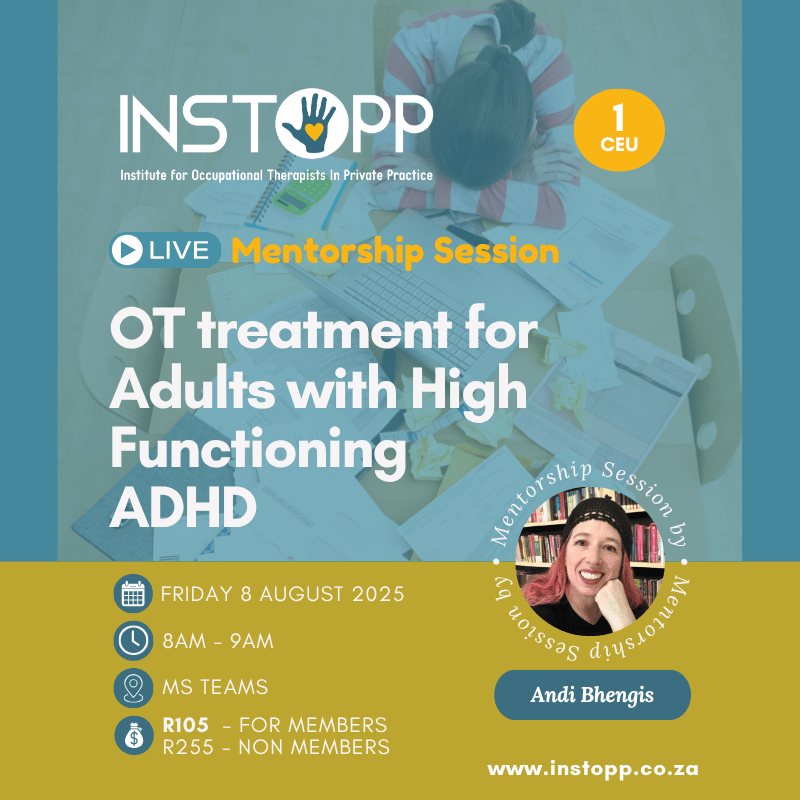 INSTOPP
Institute for Occupational Therapists In Private Practice

1
CEU

LIVE Mentorship Session

OT treatment for Adults with High Functioning ADHD

Mentorship Session by • Mentorship Session by •

FRIDAY 8 AUGUST 2025

8AM - 9AM

MS TEAMS

R105 - FOR MEMBERS
R255 - NON MEMBERS

Andi Bhengis

www.instopp.co.za